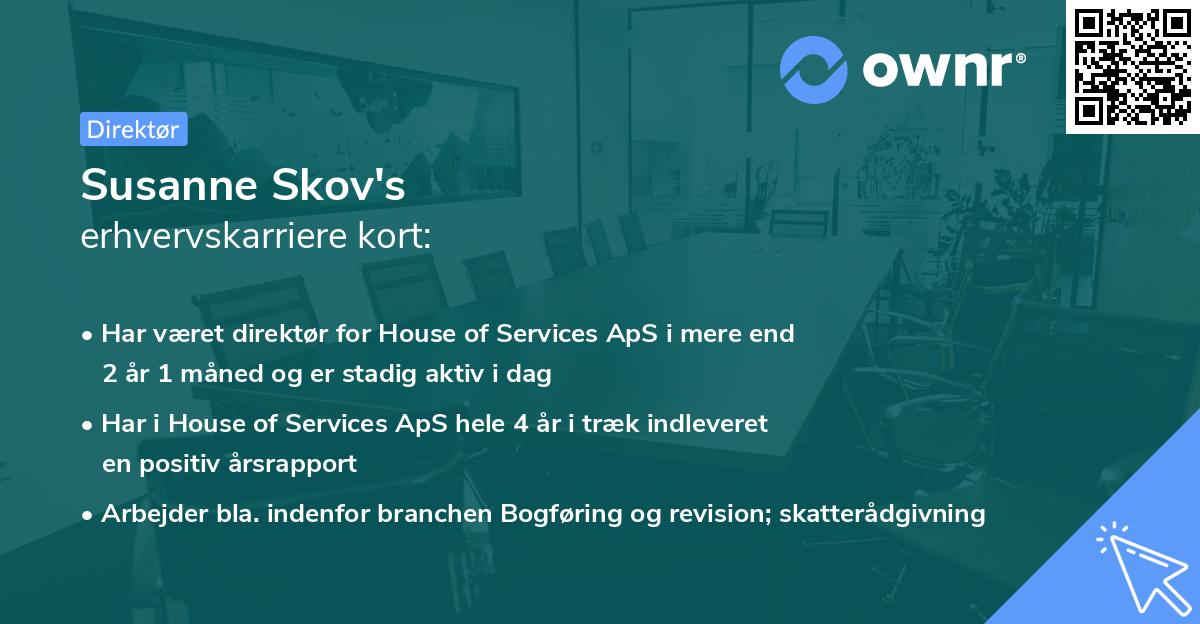 ownr®

Direktør

Susanne Skov's
erhvervskarriere kort:

• Har været direktør for House of Services ApS i mere end 2 år 1 måned og er stadig aktiv i dag

• Har i House of Services ApS hele 4 år i træk indleveret en positiv årsrapport

• Arbejder bla. indenfor branchen Bogføring og revision; skatterådgivning